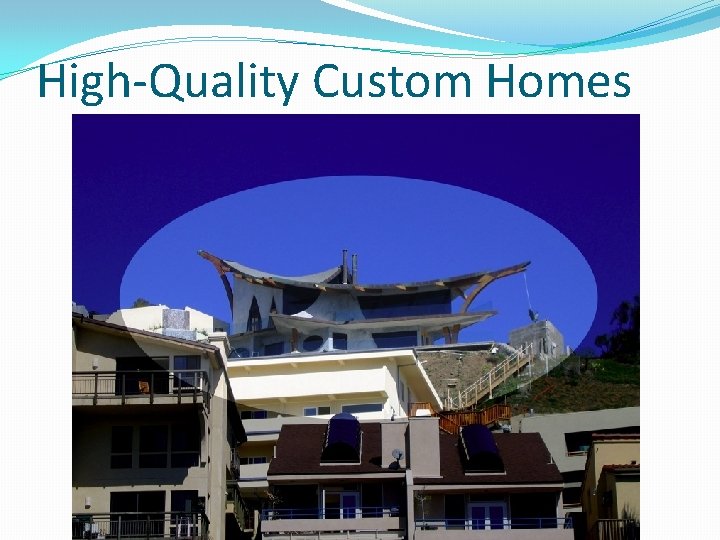 High-Quality Custom Homes